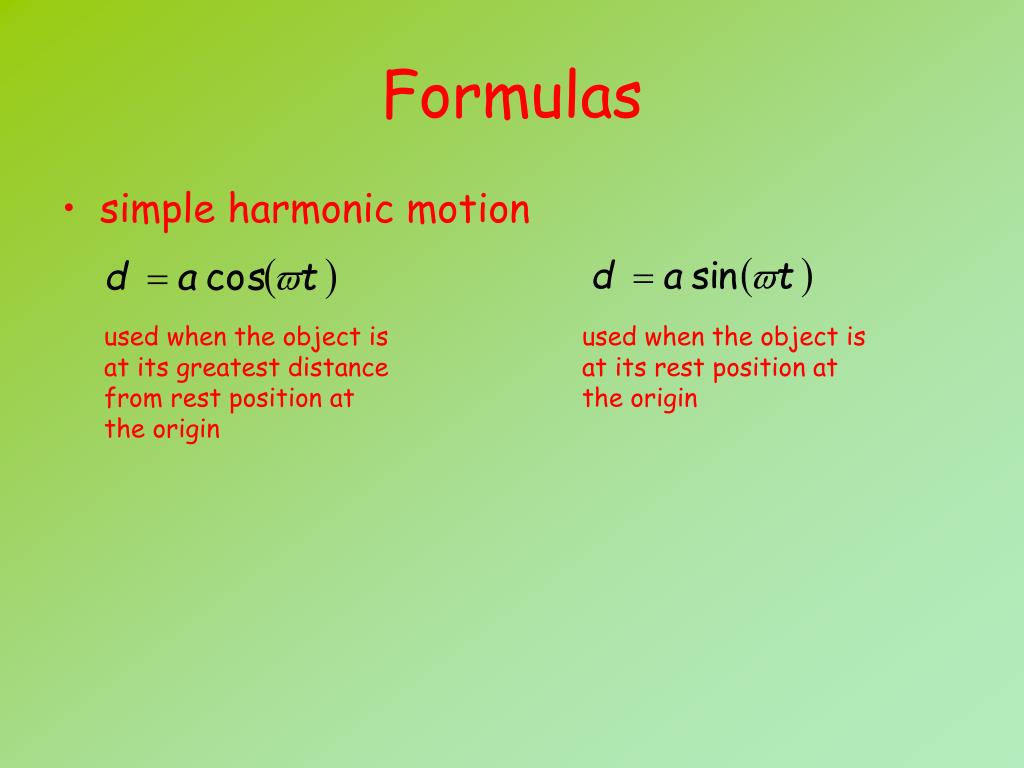 Formulas

• simple harmonic motion

$d = a\cos(\varpi t)$

used when the object is at its greatest distance from rest position at the origin

$d = a\sin(\varpi t)$

used when the object is at its rest position at the origin